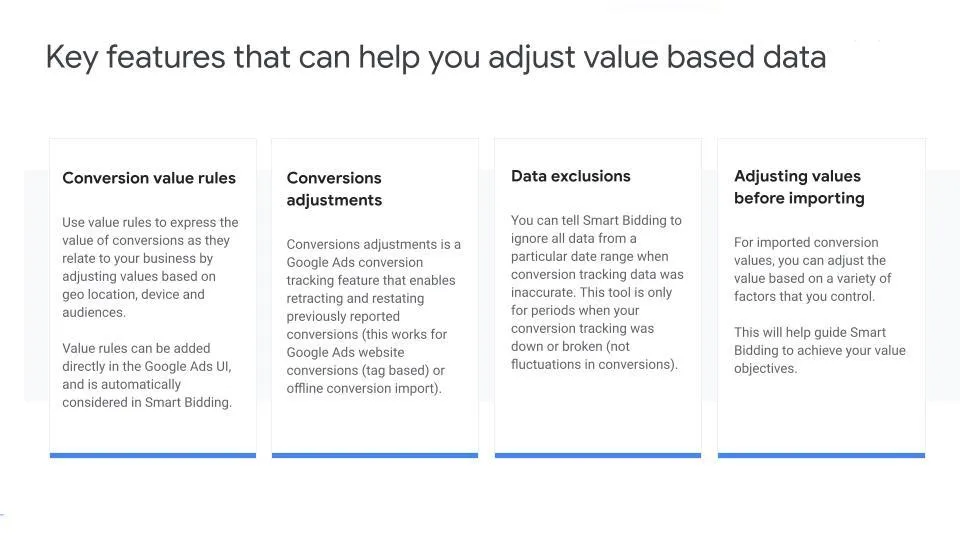 Key features that can help you adjust value based data

Conversion value rules

Use value rules to express the value of conversions as they relate to your business by adjusting values based on geo location, device and audiences.

Value rules can be added directly in the Google Ads UI, and is automatically considered in Smart Bidding.

Conversions adjustments

Conversions adjustments is a Google Ads conversion tracking feature that enables retracting and restating previously reported conversions (this works for Google Ads website conversions (tag based) or offline conversion import).

Data exclusions

You can tell Smart Bidding to ignore all data from a particular date range when conversion tracking data was inaccurate. This tool is only for periods when your conversion tracking was down or broken (not fluctuations in conversions).

Adjusting values before importing

For imported conversion values, you can adjust the value based on a variety of factors that you control.

This will help guide Smart Bidding to achieve your value objectives.